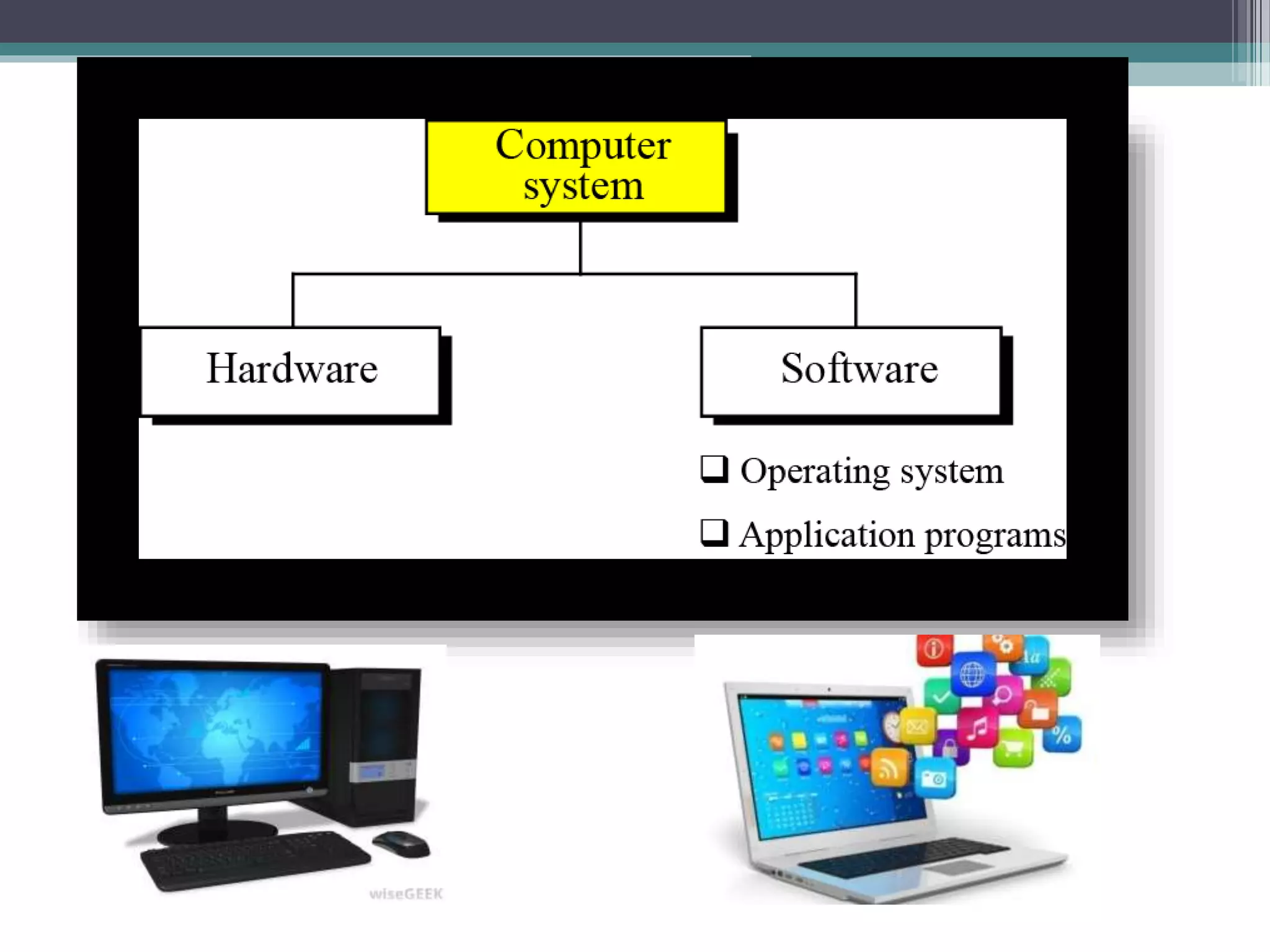 Computer system

Hardware

Software

❑ Operating system

❑ Application programs

wiseGEEK